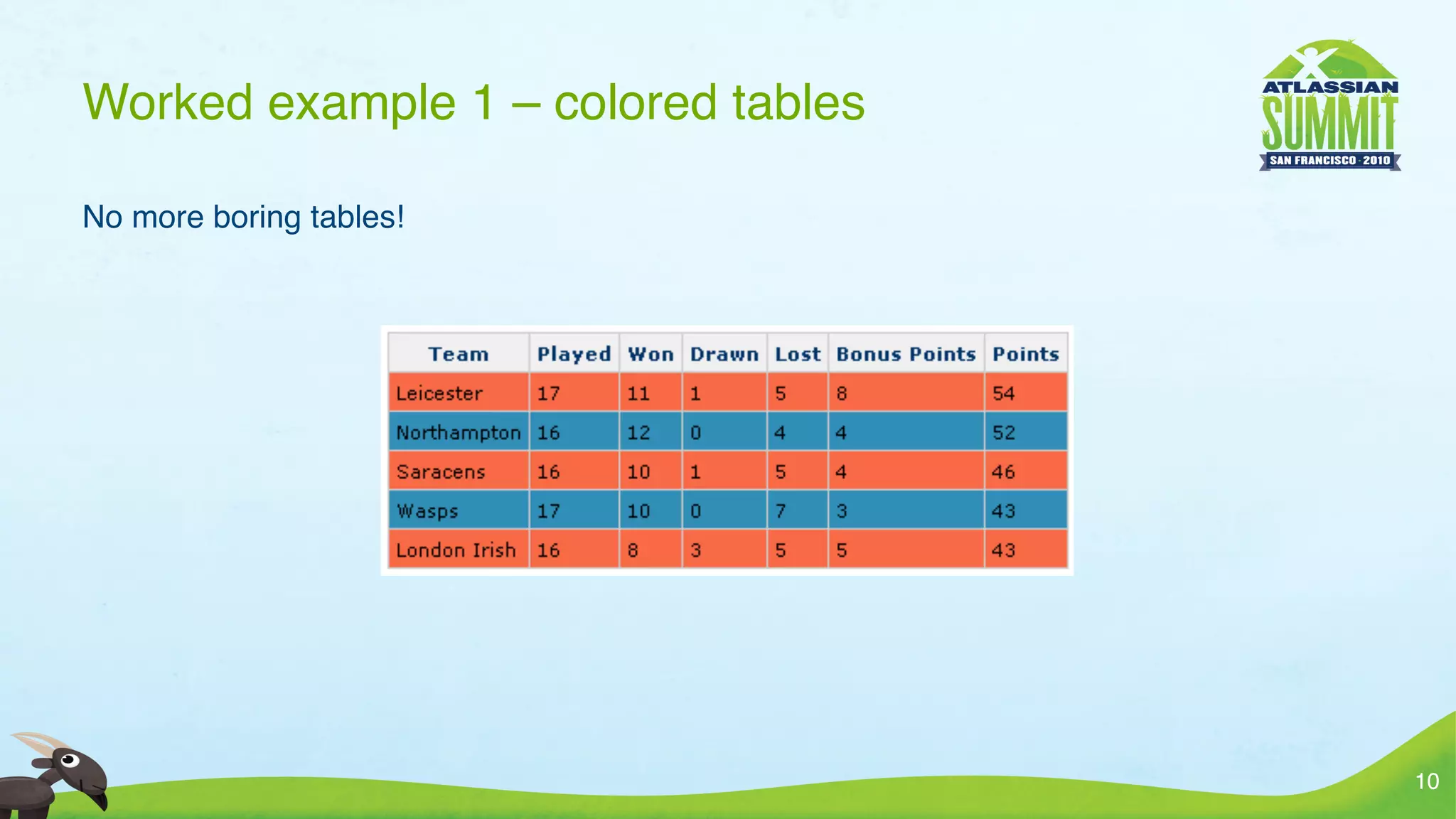 Worked example 1 – colored tables

ATLASSIAN SUMMIT SAN FRANCISCO · 2010

No more boring tables!

| Team | Played | Won | Drawn | Lost | Bonus Points | Points |
|---|---|---|---|---|---|---|
| Leicester | 17 | 11 | 1 | 5 | 8 | 54 |
| Northampton | 16 | 12 | 0 | 4 | 4 | 52 |
| Saracens | 16 | 10 | 1 | 5 | 4 | 46 |
| Wasps | 17 | 10 | 0 | 7 | 3 | 43 |
| London Irish | 16 | 8 | 3 | 5 | 5 | 43 |

10